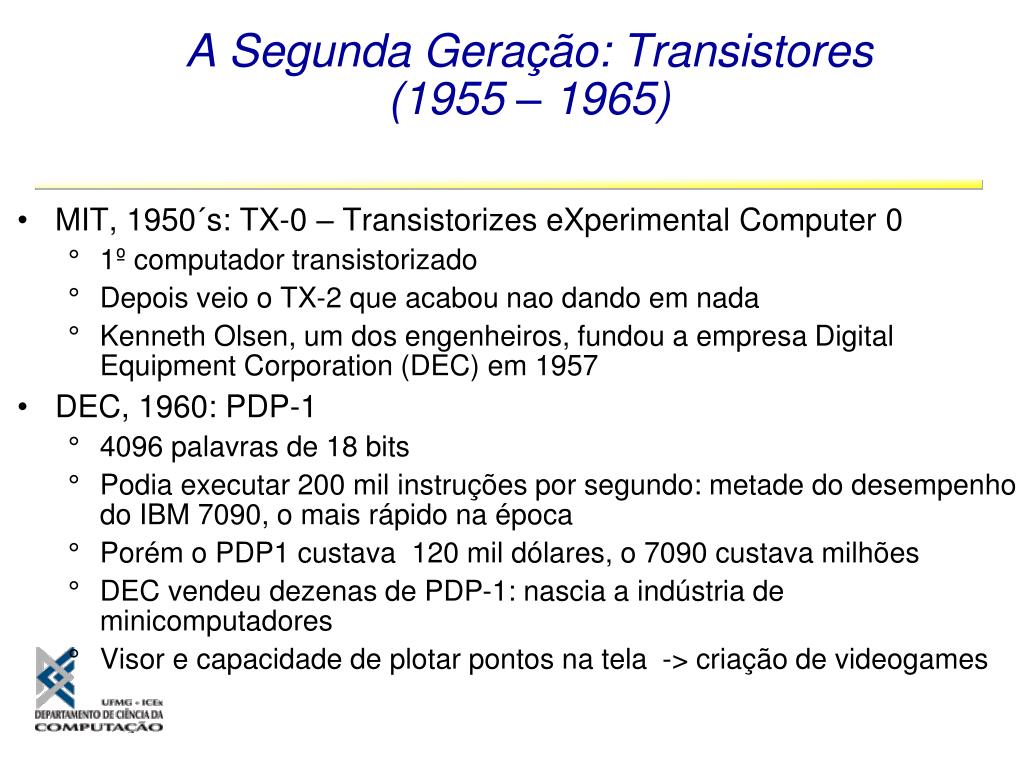 A Segunda Geração: Transistores
(1955 – 1965)

• MIT, 1950´s: TX-0 – Transistorizes eXperimental Computer 0
  ° 1º computador transistorizado
  ° Depois veio o TX-2 que acabou nao dando em nada
  ° Kenneth Olsen, um dos engenheiros, fundou a empresa Digital Equipment Corporation (DEC) em 1957
• DEC, 1960: PDP-1
  ° 4096 palavras de 18 bits
  ° Podia executar 200 mil instruções por segundo: metade do desempenho do IBM 7090, o mais rápido na época
  ° Porém o PDP1 custava 120 mil dólares, o 7090 custava milhões
  ° DEC vendeu dezenas de PDP-1: nascia a indústria de minicomputadores
  ° Visor e capacidade de plotar pontos na tela -> criação de videogames

UFMG • ICEx
DEPARTAMENTO DE CIÊNCIA DA
COMPUTAÇÃO